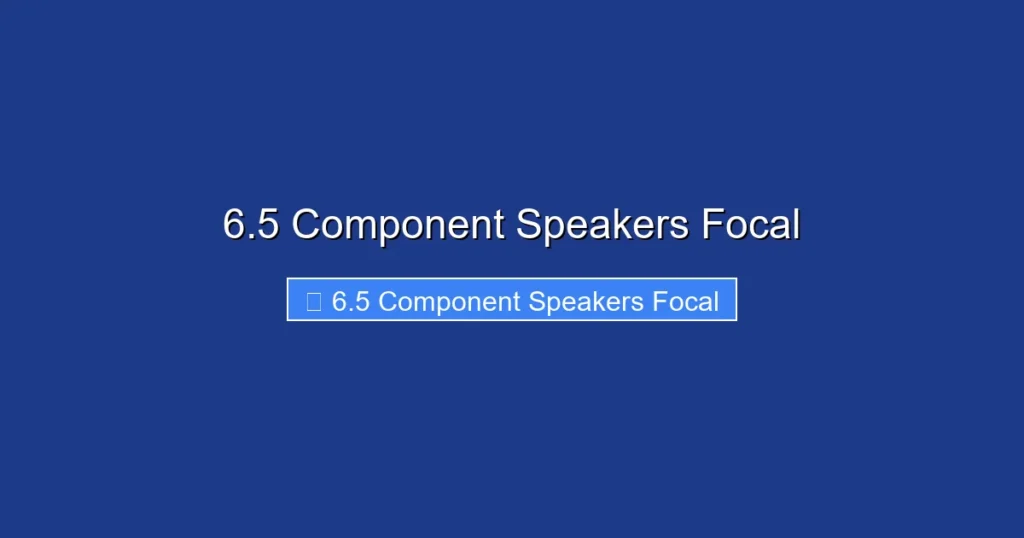 6.5 Component Speakers Focal

6.5 Component Speakers Focal